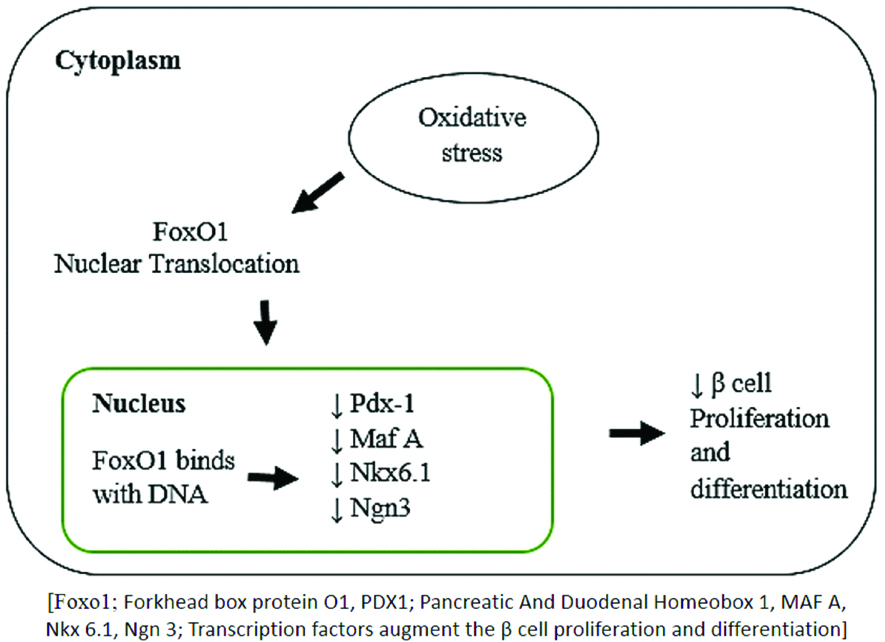 Cytoplasm

Oxidative stress

FoxO1 Nuclear Translocation

Nucleus

FoxO1 binds with DNA

↓ Pdx-1
↓ Maf A
↓ Nkx6.1
↓ Ngn3

↓ β cell Proliferation and differentiation

[Foxo1; Forkhead box protein O1, PDX1; Pancreatic And Duodenal Homeobox 1, MAF A, Nkx 6.1, Ngn 3; Transcription factors augment the β cell proliferation and differentiation]